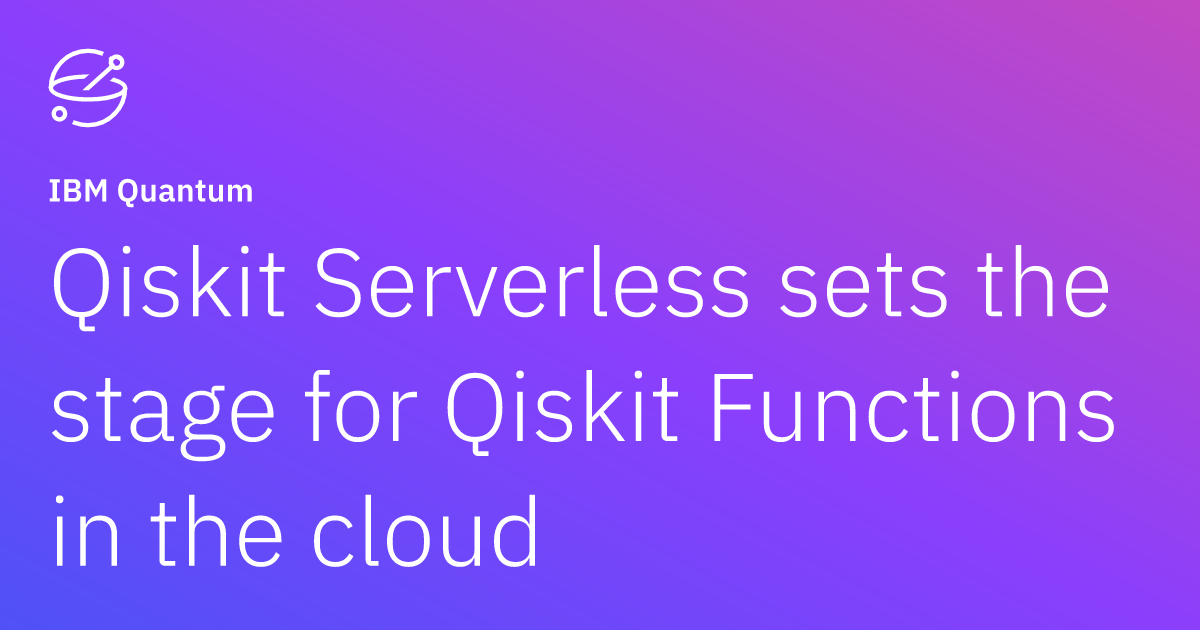 IBM Quantum

Qiskit Serverless sets the stage for Qiskit Functions in the cloud